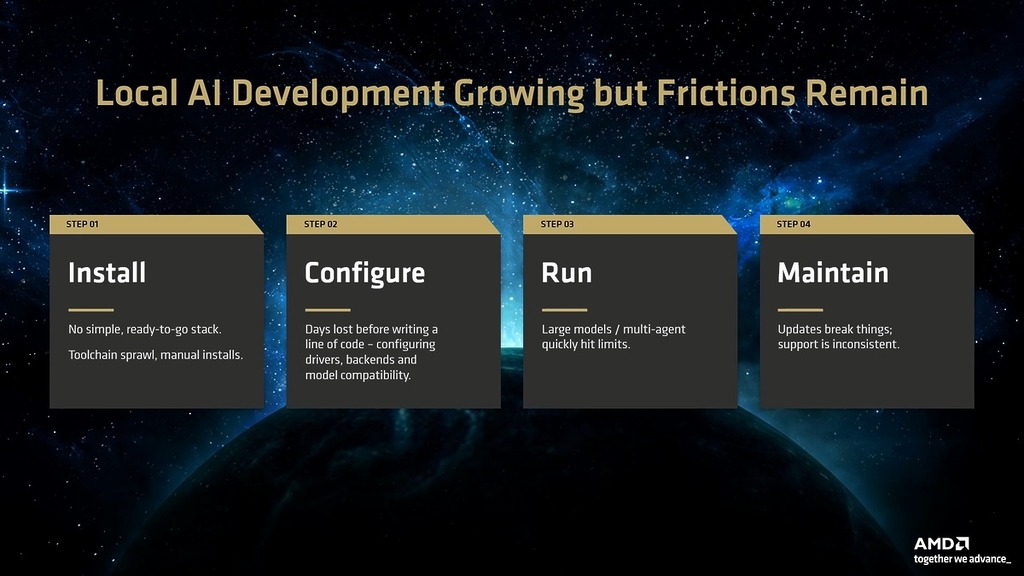 Local AI Development Growing but Frictions Remain

STEP 01

Install

No simple, ready-to-go stack.

Toolchain sprawl, manual installs.

STEP 02

Configure

Days lost before writing a line of code – configuring drivers, backends and model compatibility.

STEP 03

Run

Large models / multi-agent quickly hit limits.

STEP 04

Maintain

Updates break things; support is inconsistent.

AMD
together we advance_